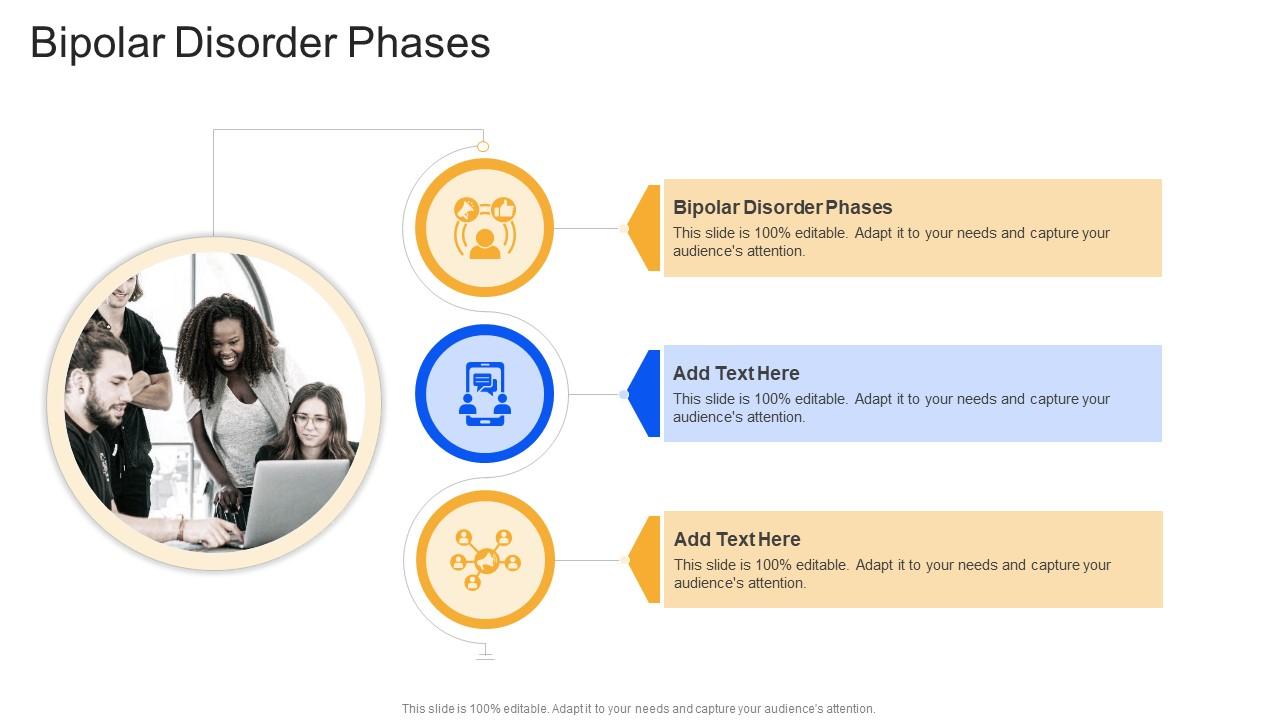 Bipolar Disorder Phases

Bipolar Disorder Phases
This slide is 100% editable. Adapt it to your needs and capture your audience's attention.

Add Text Here
This slide is 100% editable. Adapt it to your needs and capture your audience's attention.

Add Text Here
This slide is 100% editable. Adapt it to your needs and capture your audience's attention.

This slide is 100% editable. Adapt it to your needs and capture your audience's attention.